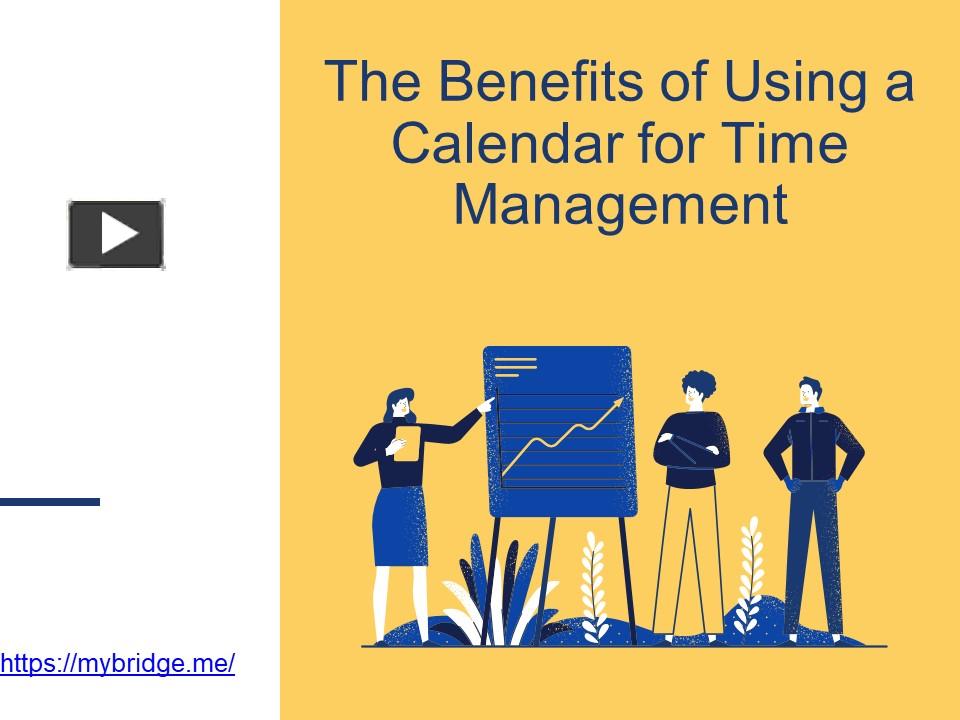 The Benefits of Using a Calendar for Time Management

https://mybridge.me/